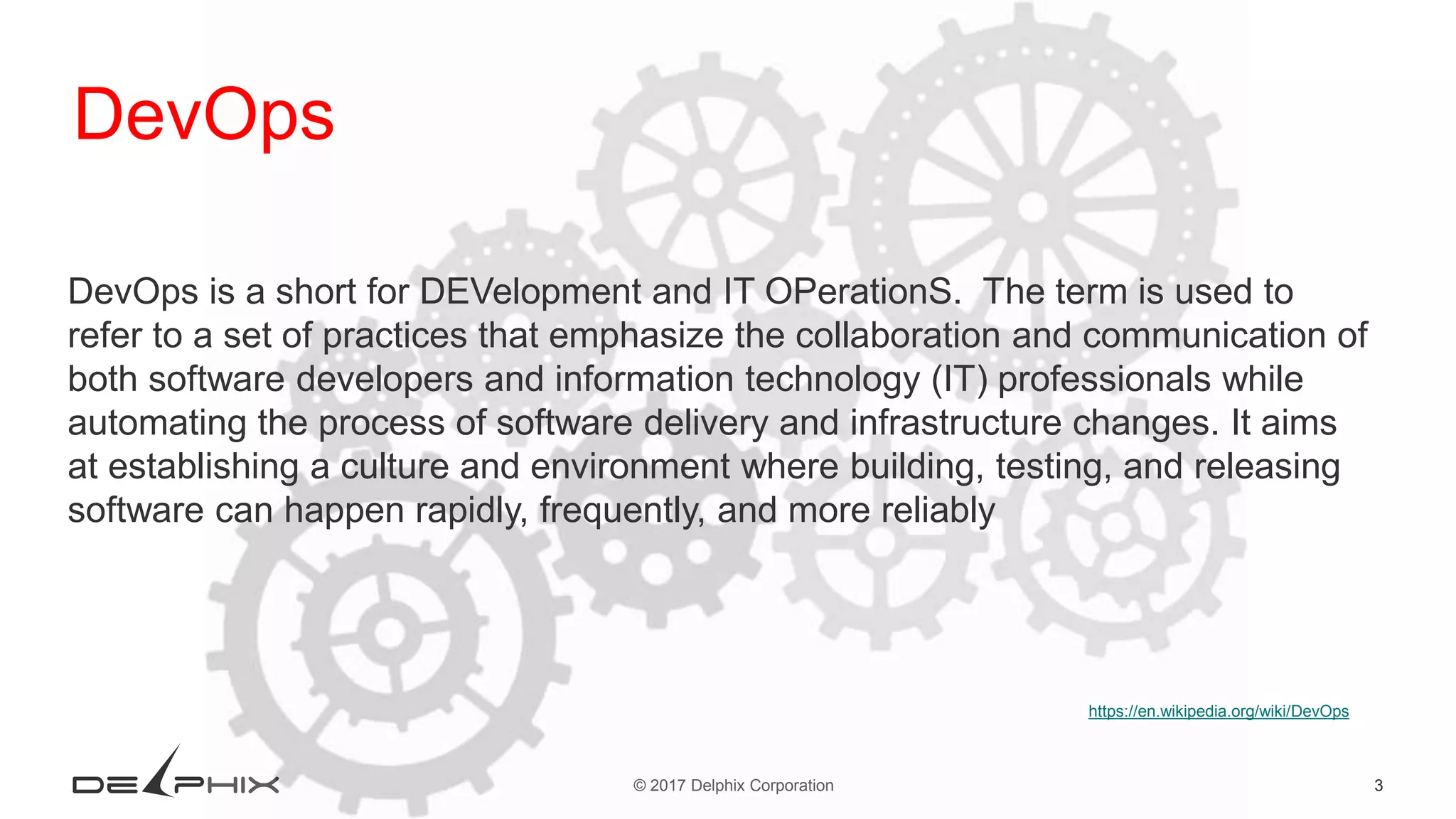 DevOps

DevOps is a short for DEVelopment and IT OPerationS. The term is used to refer to a set of practices that emphasize the collaboration and communication of both software developers and information technology (IT) professionals while automating the process of software delivery and infrastructure changes. It aims at establishing a culture and environment where building, testing, and releasing software can happen rapidly, frequently, and more reliably

https://en.wikipedia.org/wiki/DevOps

DELPHIX

© 2017 Delphix Corporation

3